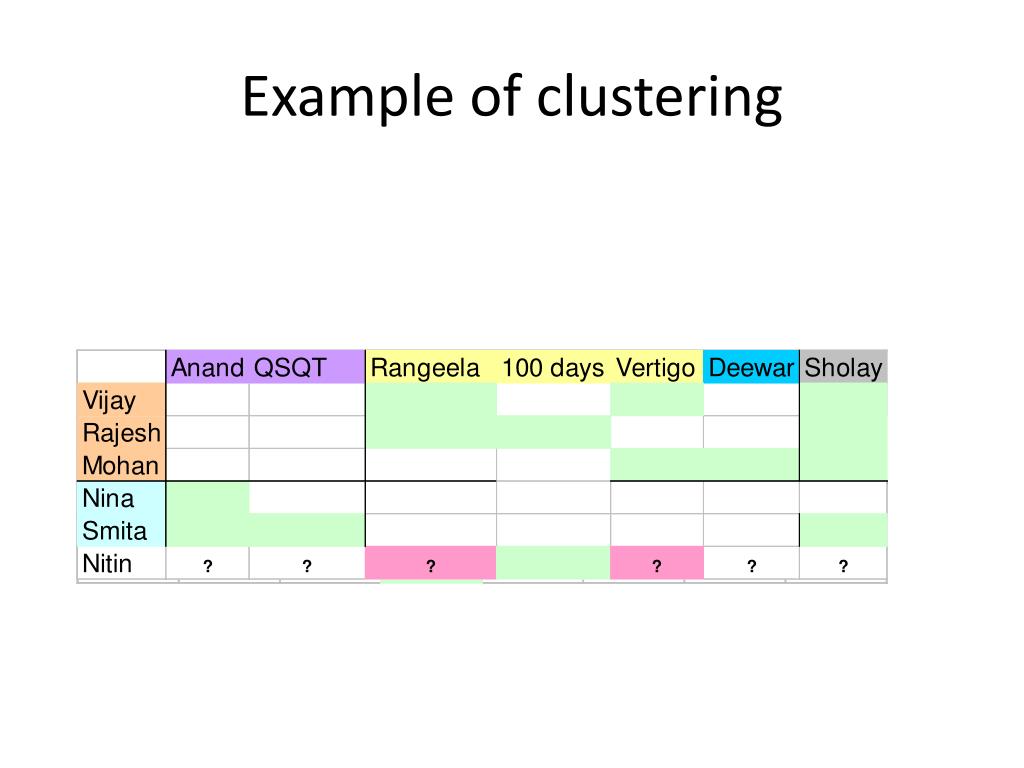 Example of clustering

| | Anand | QSQT | Rangeela | 100 days | Vertigo | Deewar | Sholay |
|---|---|---|---|---|---|---|---|
| Vijay | | | | | | | |
| Rajesh | | | | | | | |
| Mohan | | | | | | | |
| Nina | | | | | | | |
| Smita | | | | | | | |
| Nitin | ? | ? | ? | | ? | ? | ? |